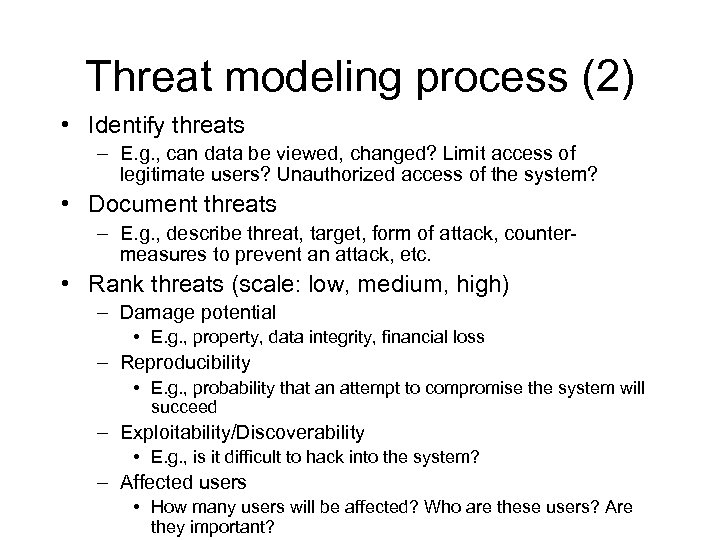 Threat modeling process (2)

• Identify threats
– E.g., can data be viewed, changed? Limit access of legitimate users? Unauthorized access of the system?

• Document threats
– E.g., describe threat, target, form of attack, countermeasures to prevent an attack, etc.

• Rank threats (scale: low, medium, high)
– Damage potential
• E.g., property, data integrity, financial loss
– Reproducibility
• E.g., probability that an attempt to compromise the system will succeed
– Exploitability/Discoverability
• E.g., is it difficult to hack into the system?
– Affected users
• How many users will be affected? Who are these users? Are they important?